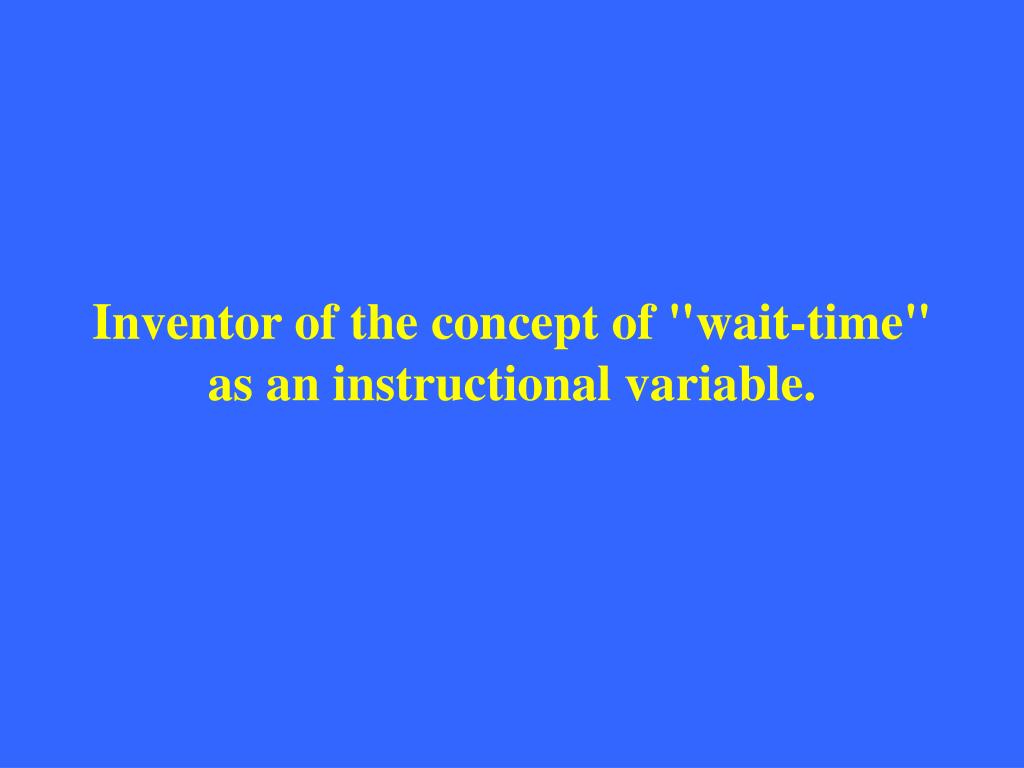 Inventor of the concept of "wait-time" as an instructional variable.